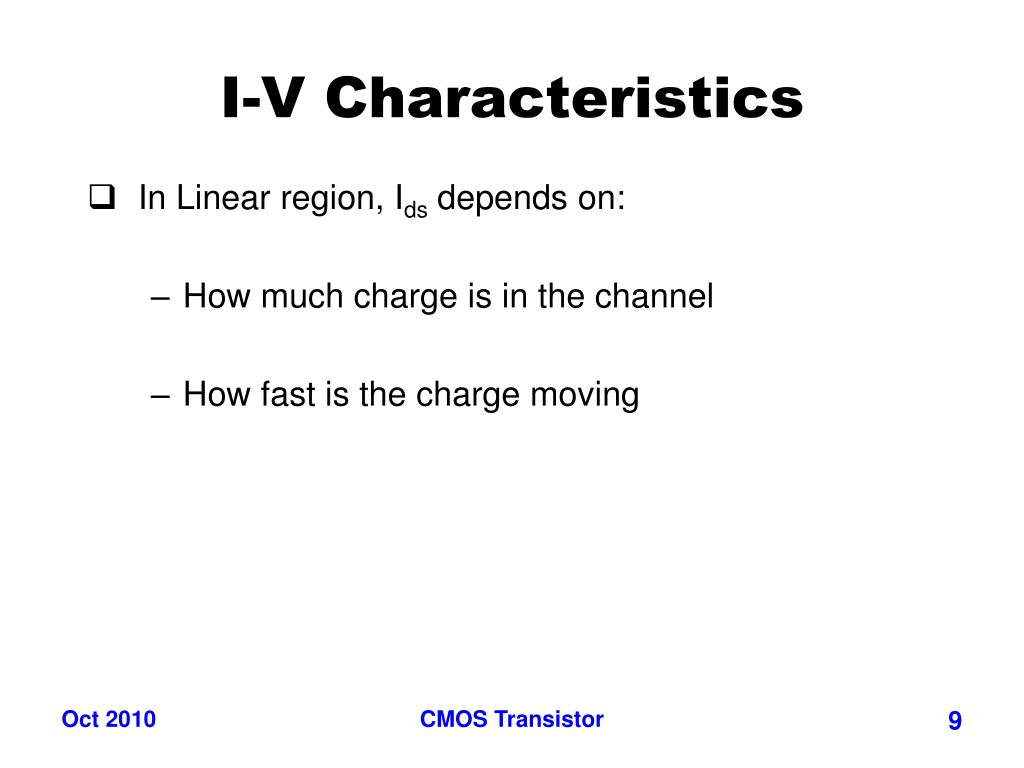 I-V Characteristics

❑ In Linear region, $I_{ds}$ depends on:

– How much charge is in the channel

– How fast is the charge moving

Oct 2010

CMOS Transistor

9